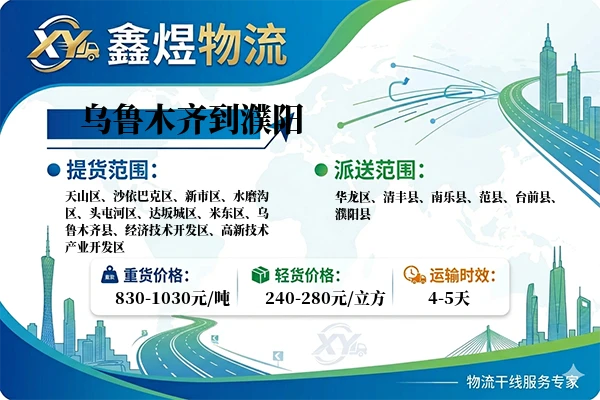 XY 鑫煜物流

乌鲁木齐到濮阳

提货范围：

天山区、沙依巴克区、新市区、水磨沟区、头屯河区、达坂城区、米东区、乌鲁木齐县、经济技术开发区、高新技术产业开发区

派送范围：

华龙区、清丰县、南乐县、范县、台前县、濮阳县

重货价格：
830-1030元/吨

轻货价格：
240-280元/立方

运输时效：
4-5天

XY

物流干线服务专家